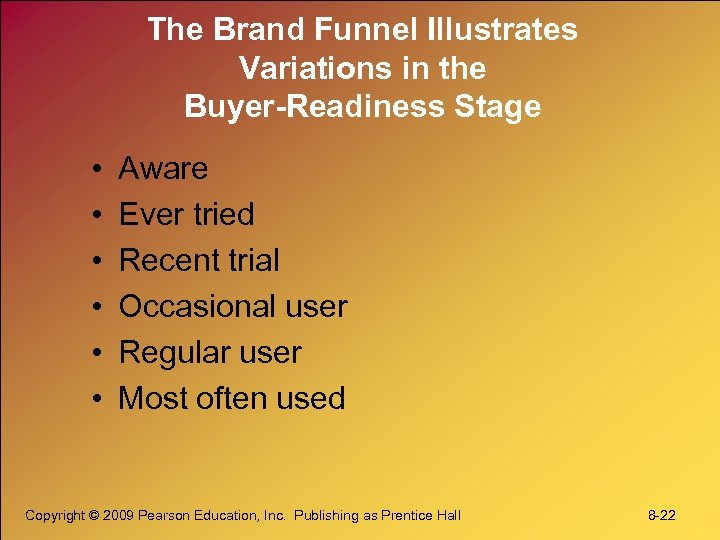 The Brand Funnel Illustrates Variations in the Buyer-Readiness Stage

• Aware
• Ever tried
• Recent trial
• Occasional user
• Regular user
• Most often used

Copyright © 2009 Pearson Education, Inc. Publishing as Prentice Hall

8-22